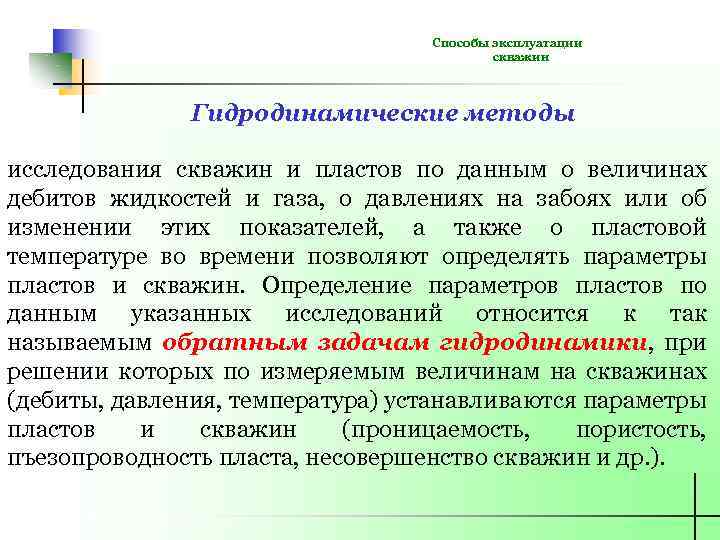 Способы эксплуатации скважин

Гидродинамические методы

исследования скважин и пластов по данным о величинах дебитов жидкостей и газа, о давлениях на забоях или об изменении этих показателей, а также о пластовой температуре во времени позволяют определять параметры пластов и скважин. Определение параметров пластов по данным указанных исследований относится к так называемым обратным задачам гидродинамики, при решении которых по измеряемым величинам на скважинах (дебиты, давления, температура) устанавливаются параметры пластов и скважин (проницаемость, пористость, пъезопроводность пласта, несовершенство скважин и др.).